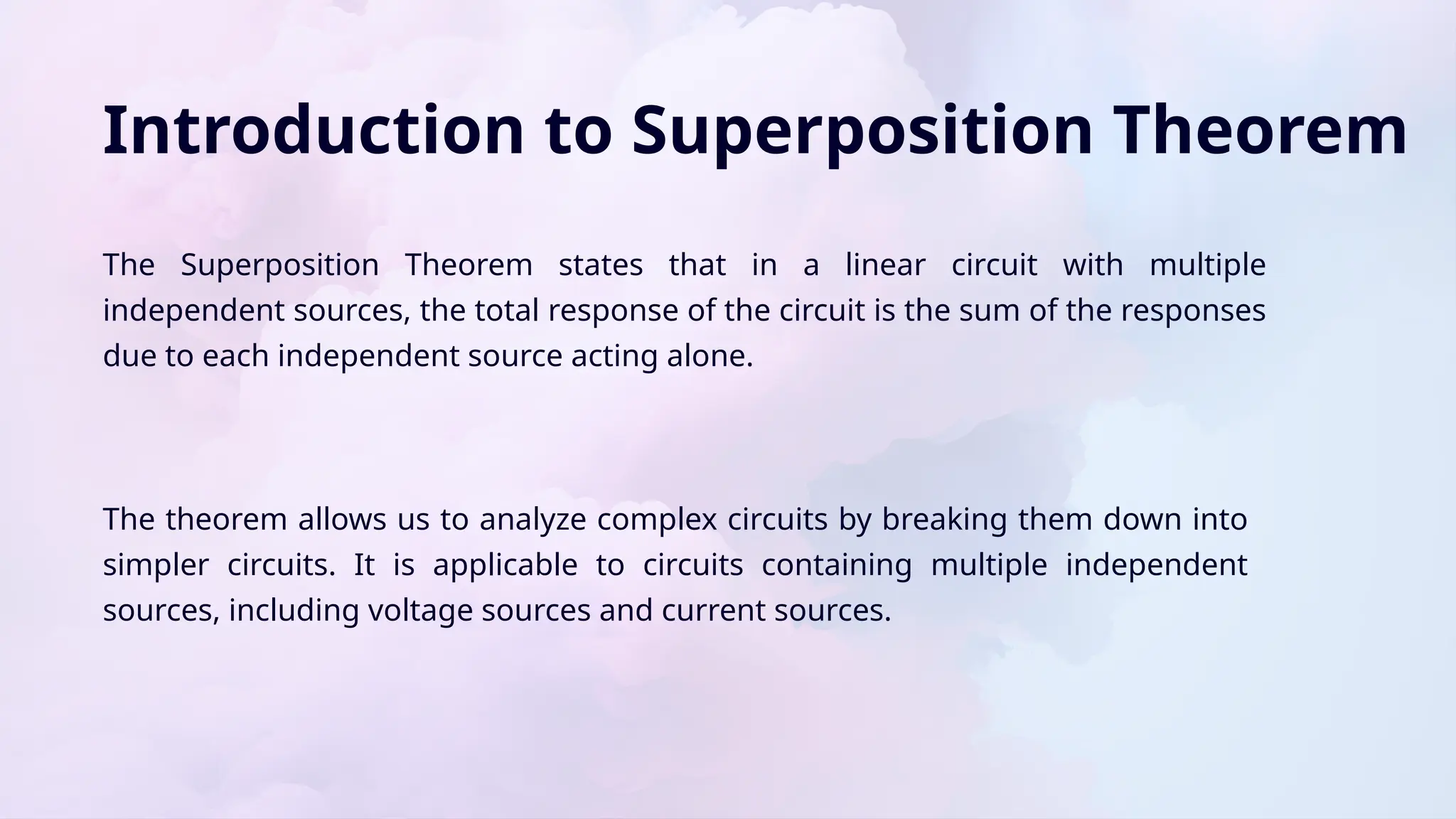 Introduction to Superposition Theorem

The Superposition Theorem states that in a linear circuit with multiple independent sources, the total response of the circuit is the sum of the responses due to each independent source acting alone.

The theorem allows us to analyze complex circuits by breaking them down into simpler circuits. It is applicable to circuits containing multiple independent sources, including voltage sources and current sources.